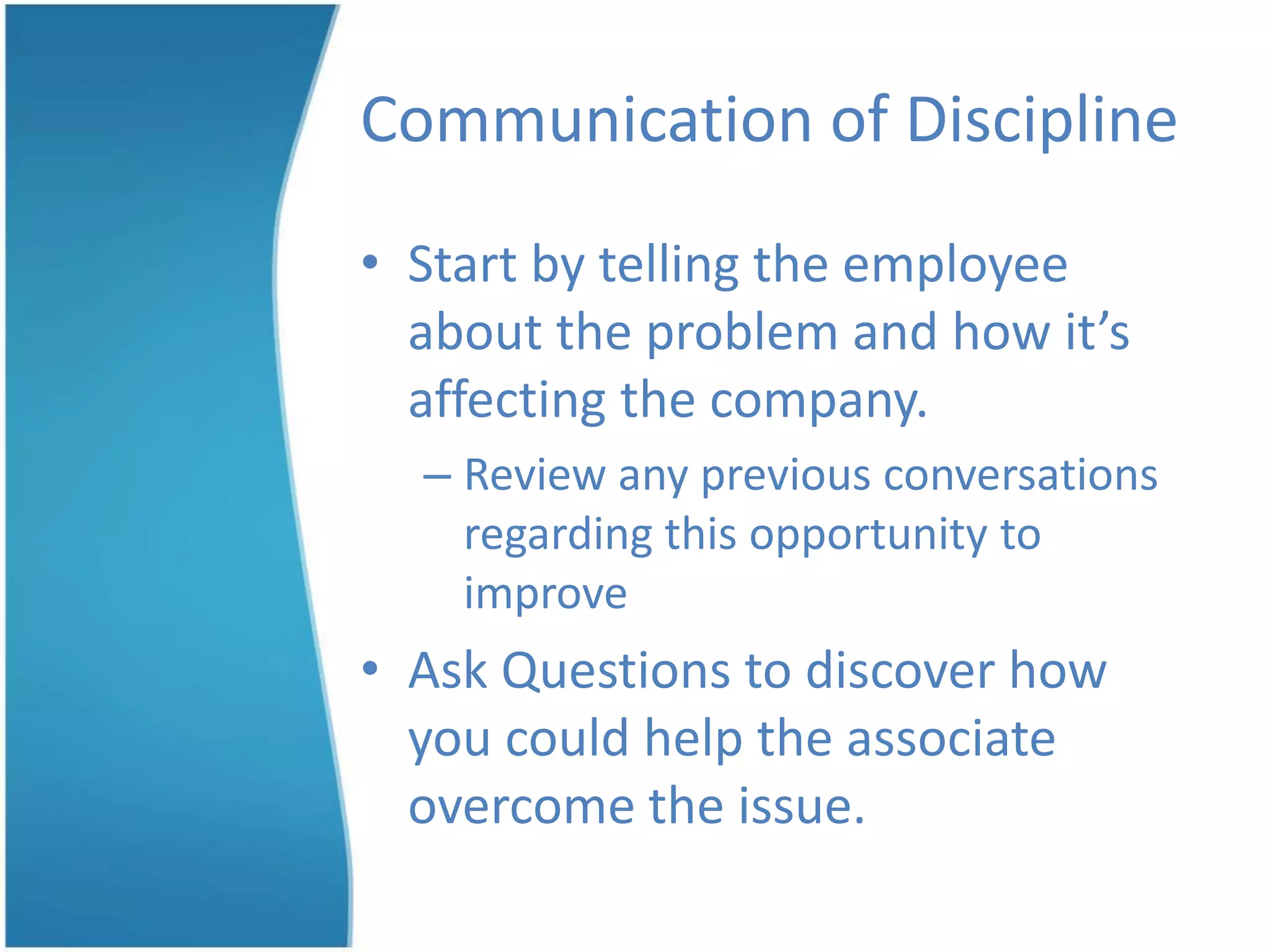 Communication of Discipline

• Start by telling the employee about the problem and how it's affecting the company.
  – Review any previous conversations regarding this opportunity to improve
• Ask Questions to discover how you could help the associate overcome the issue.